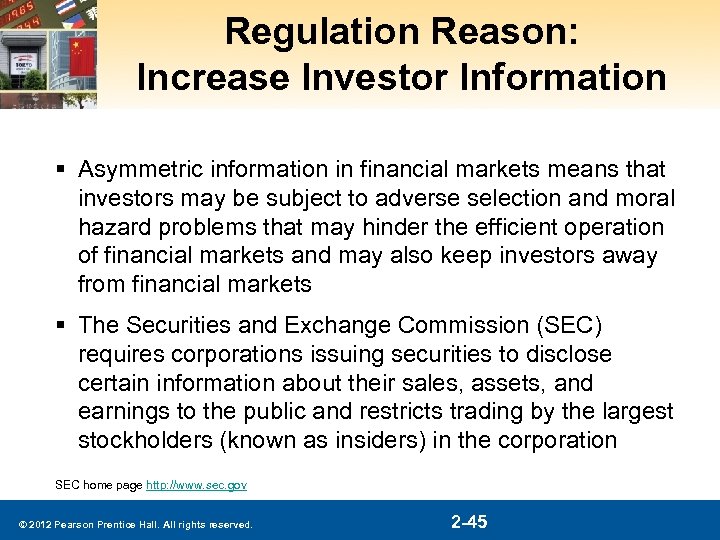 Regulation Reason: Increase Investor Information

▪ Asymmetric information in financial markets means that investors may be subject to adverse selection and moral hazard problems that may hinder the efficient operation of financial markets and may also keep investors away from financial markets

▪ The Securities and Exchange Commission (SEC) requires corporations issuing securities to disclose certain information about their sales, assets, and earnings to the public and restricts trading by the largest stockholders (known as insiders) in the corporation

SEC home page http://www.sec.gov

© 2012 Pearson Prentice Hall. All rights reserved.

2-45